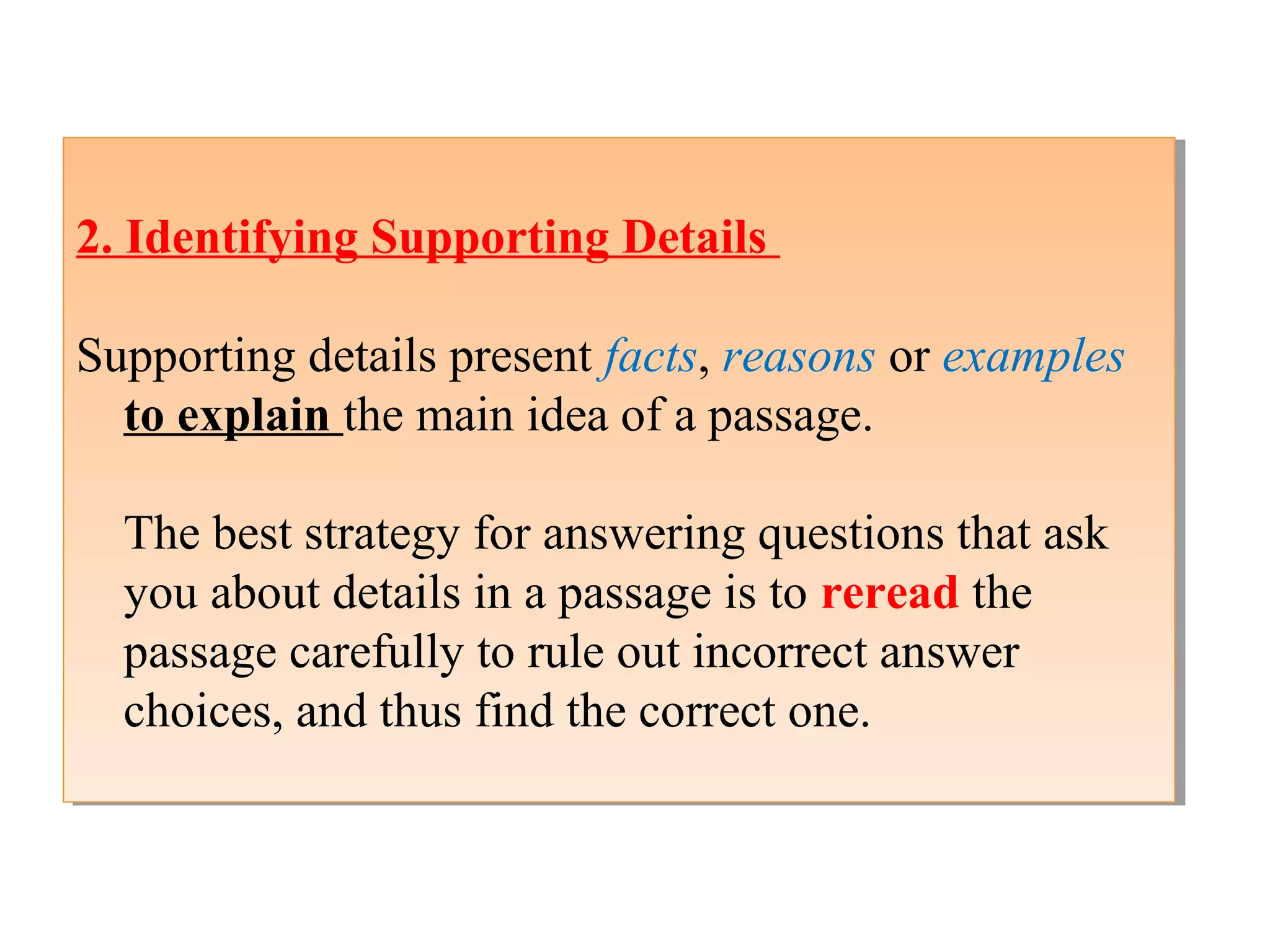 2. Identifying Supporting Details

Supporting details present facts, reasons or examples to explain the main idea of a passage.

The best strategy for answering questions that ask you about details in a passage is to reread the passage carefully to rule out incorrect answer choices, and thus find the correct one.